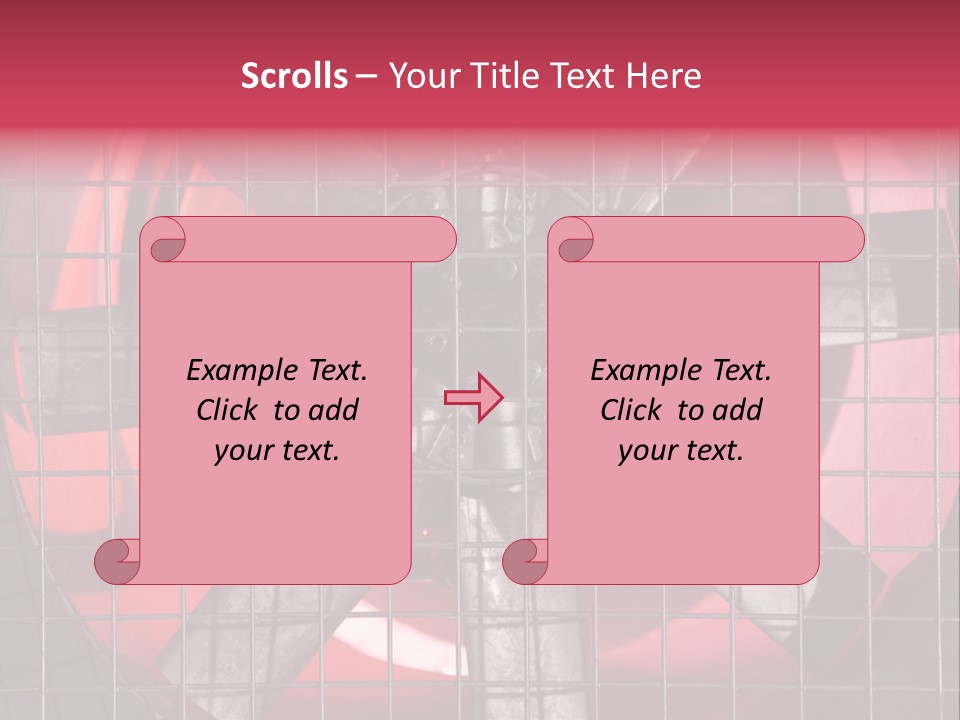 Scrolls – Your Title Text Here

Example Text. Click to add your text.

Example Text. Click to add your text.